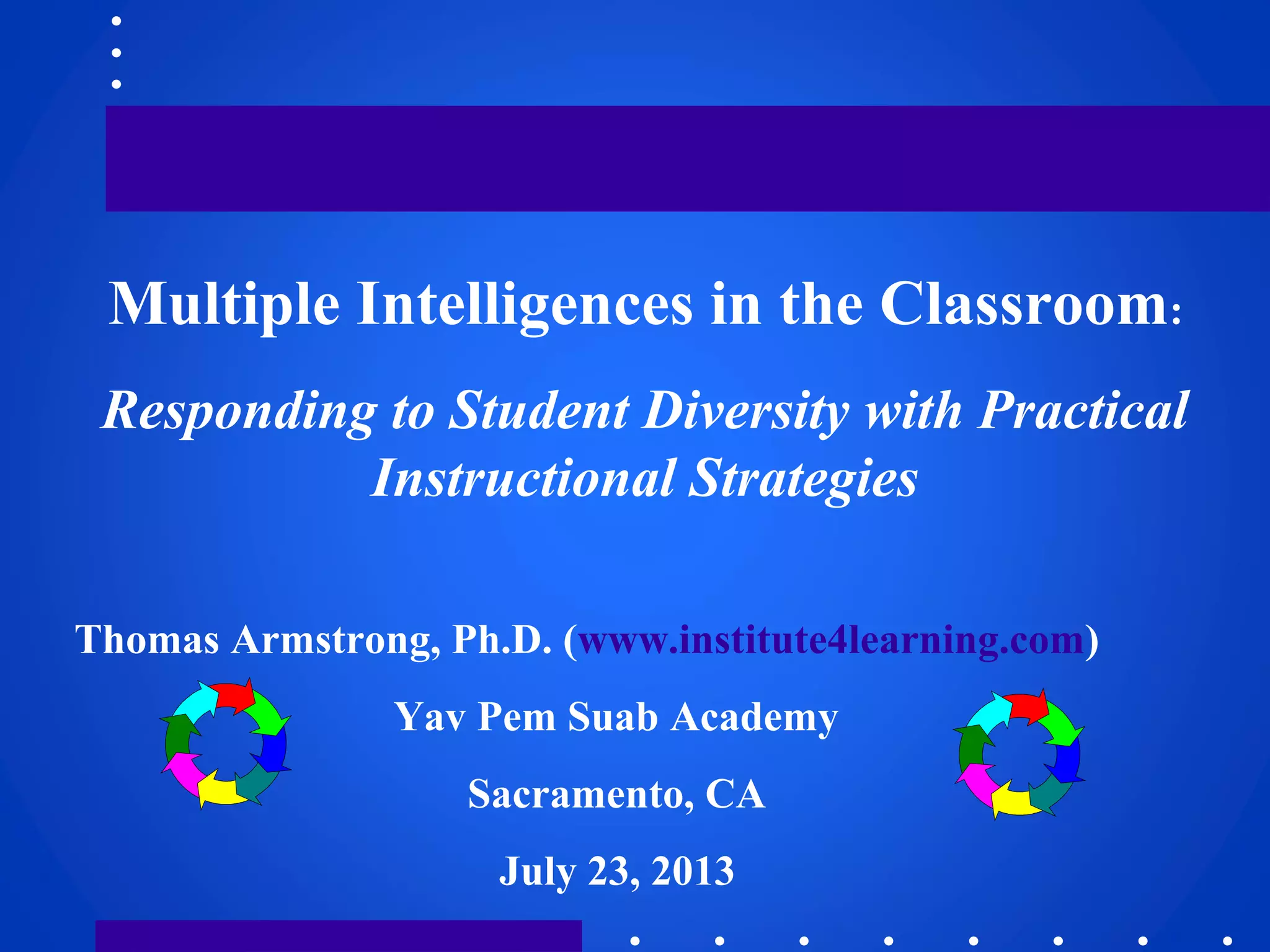 Multiple Intelligences in the Classroom:

Responding to Student Diversity with Practical Instructional Strategies

Thomas Armstrong, Ph.D. (www.institute4learning.com)

Yav Pem Suab Academy

Sacramento, CA

July 23, 2013